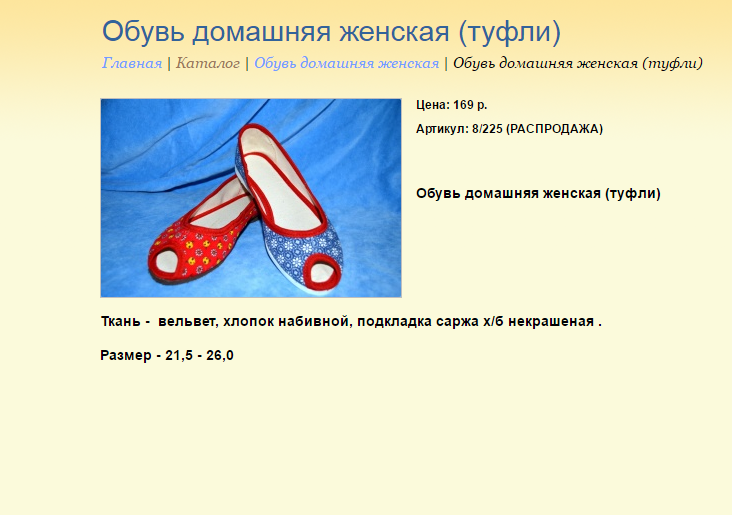 Обувь домашняя женская (туфли)

Главная | Каталог | Обувь домашняя женская | Обувь домашняя женская (туфли)

Цена: 169 р.

Артикул: 8/225 (РАСПРОДАЖА)

Обувь домашняя женская (туфли)

Ткань - вельвет, хлопок набивной, подкладка саржа х/б некрашеная .

Размер - 21,5 - 26,0